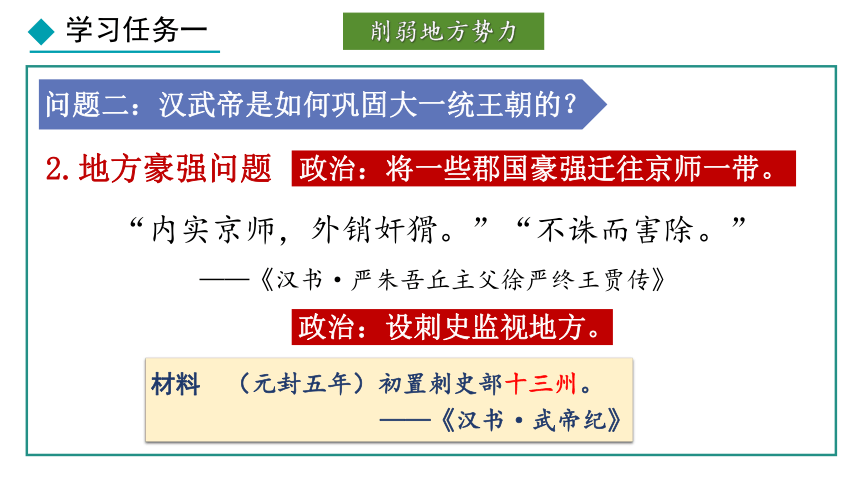 学习任务一

削弱地方势力

问题二：汉武帝是如何巩固大一统王朝的？

2.地方豪强问题

政治：将一些郡国豪强迁往京师一带。

“内实京师，外销奸猾。”“不诛而害除。”

——《汉书·严朱吾丘主父徐严终王贾传》

政治：设刺史监视地方。

材料　（元封五年）初置刺史部十三州。

——《汉书·武帝纪》